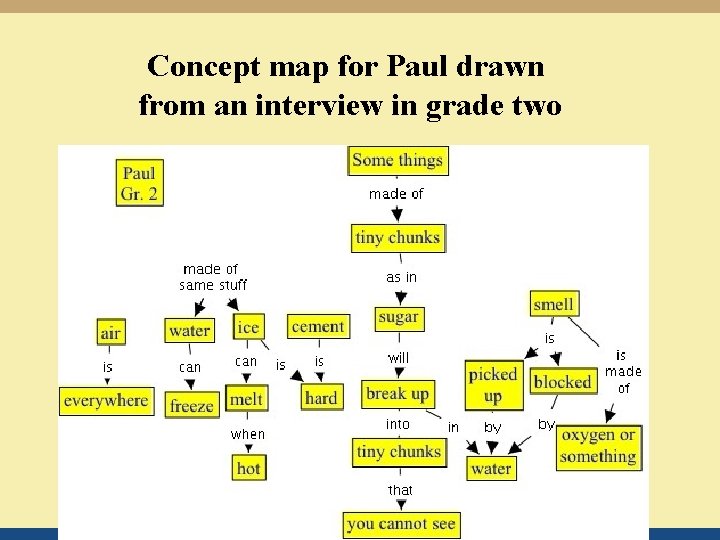 Concept map for Paul drawn from an interview in grade two

Paul Gr. 2

Some things
made of
tiny chunks
as in
sugar
will
break up
into
tiny chunks
that
you cannot see

made of same stuff
air
is
everywhere

water
can
freeze

ice
can
melt
when
hot

is

cement
is
hard

smell
is
picked up
blocked
is made of
oxygen or something

in
by
by
water